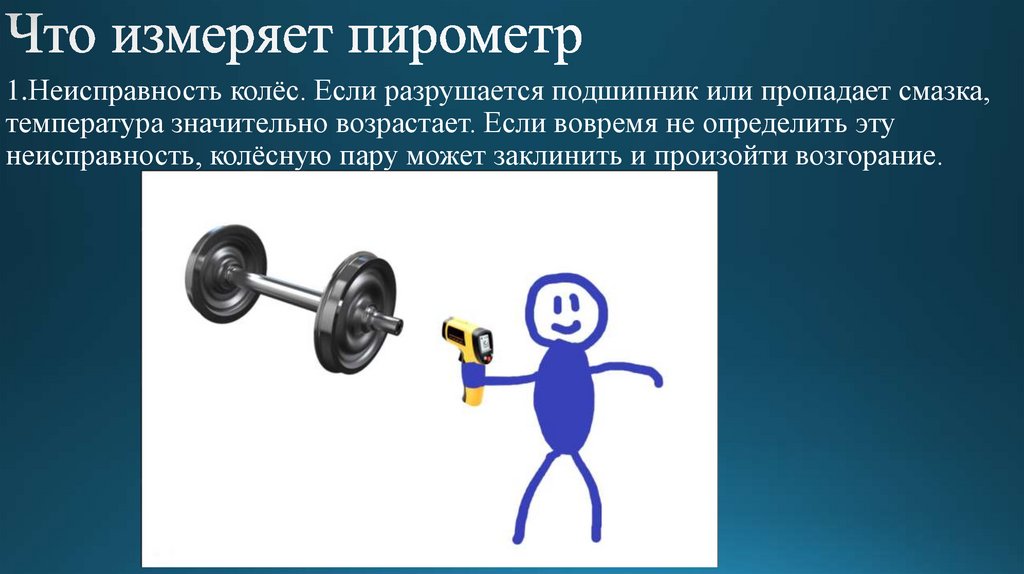 Что измеряет пирометр

1.Неисправность колёс. Если разрушается подшипник или пропадает смазка, температура значительно возрастает. Если вовремя не определить эту неисправность, колёсную пару может заклинить и произойти возгорание.